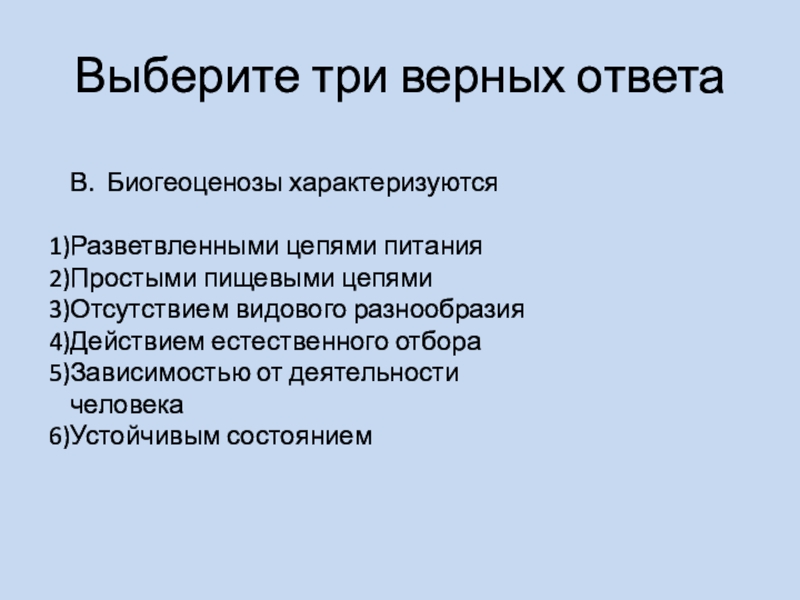 Выберите три верных ответа

В. Биогеоценозы характеризуются

1)Разветвленными цепями питания
2)Простыми пищевыми цепями
3)Отсутствием видового разнообразия
4)Действием естественного отбора
5)Зависимостью от деятельности человека
6)Устойчивым состоянием